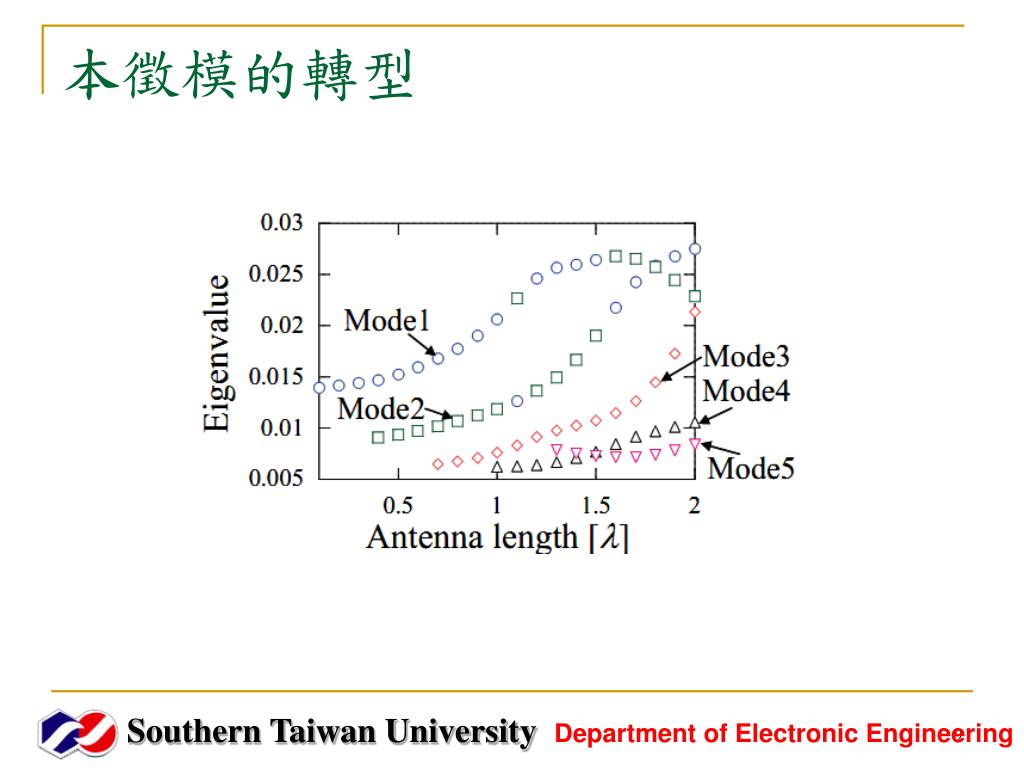 本徵模的轉型

0.03
0.025
0.02
0.015
0.01
0.005
Eigenvalue
Mode1
Mode2
Mode3
Mode4
Mode5
0.5
1
1.5
2
Antenna length [$\lambda$]

Southern Taiwan University Department of Electronic Engineering